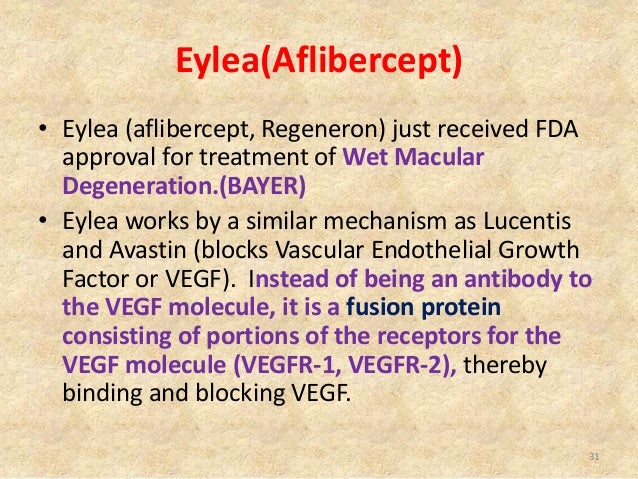 Eylea(Aflibercept)

• Eylea (aflibercept, Regeneron) just received FDA approval for treatment of Wet Macular Degeneration.(BAYER)

• Eylea works by a similar mechanism as Lucentis and Avastin (blocks Vascular Endothelial Growth Factor or VEGF). Instead of being an antibody to the VEGF molecule, it is a fusion protein consisting of portions of the receptors for the VEGF molecule (VEGFR-1, VEGFR-2), thereby binding and blocking VEGF.

31